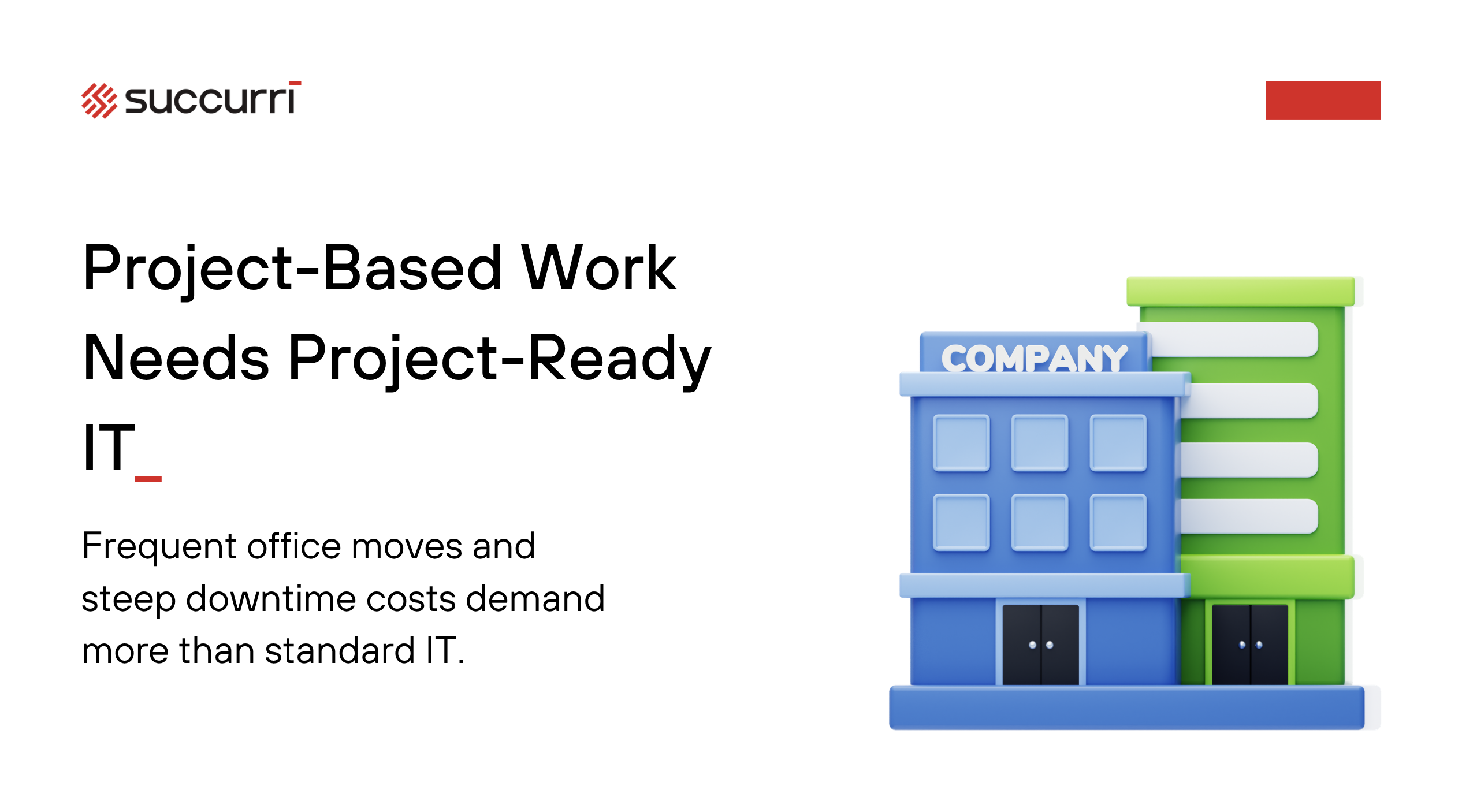 succurri

Project-Based Work Needs Project-Ready IT_

Frequent office moves and steep downtime costs demand more than standard IT.

COMPANY